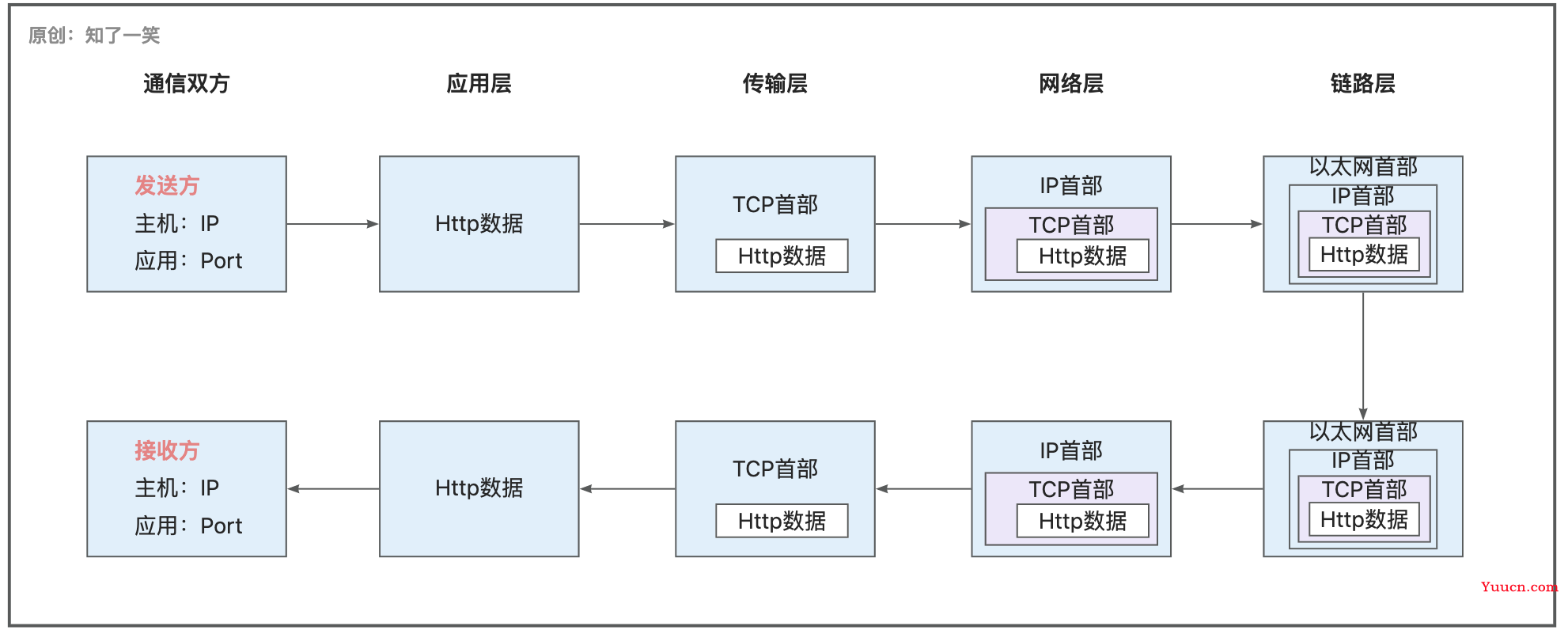 原创：知了一笑

通信双方

应用层

传输层

网络层

链路层

发送方
主机：IP
应用：Port

Http数据

TCP首部
Http数据

IP首部
TCP首部
Http数据

以太网首部
IP首部
TCP首部
Http数据

接收方
主机：IP
应用：Port

Http数据

TCP首部
Http数据

IP首部
TCP首部
Http数据

以太网首部
IP首部
TCP首部
Http数据

Yuucn.com